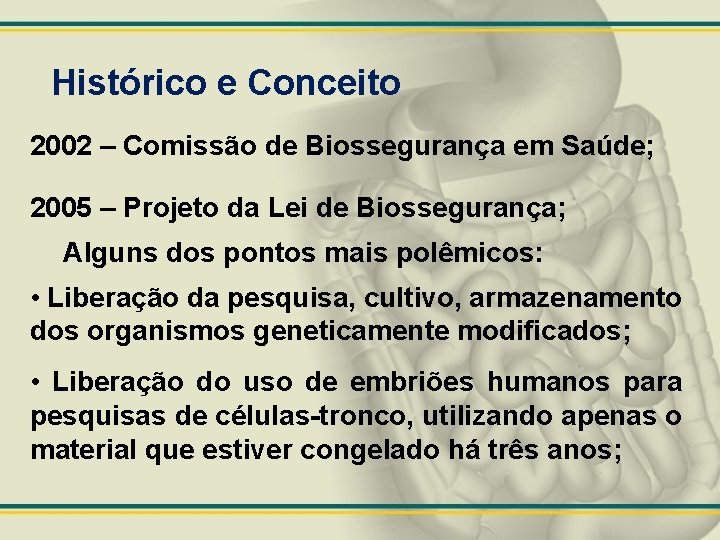 Histórico e Conceito

2002 – Comissão de Biossegurança em Saúde;

2005 – Projeto da Lei de Biossegurança;

Alguns dos pontos mais polêmicos:

• Liberação da pesquisa, cultivo, armazenamento dos organismos geneticamente modificados;

• Liberação do uso de embriões humanos para pesquisas de células-tronco, utilizando apenas o material que estiver congelado há três anos;